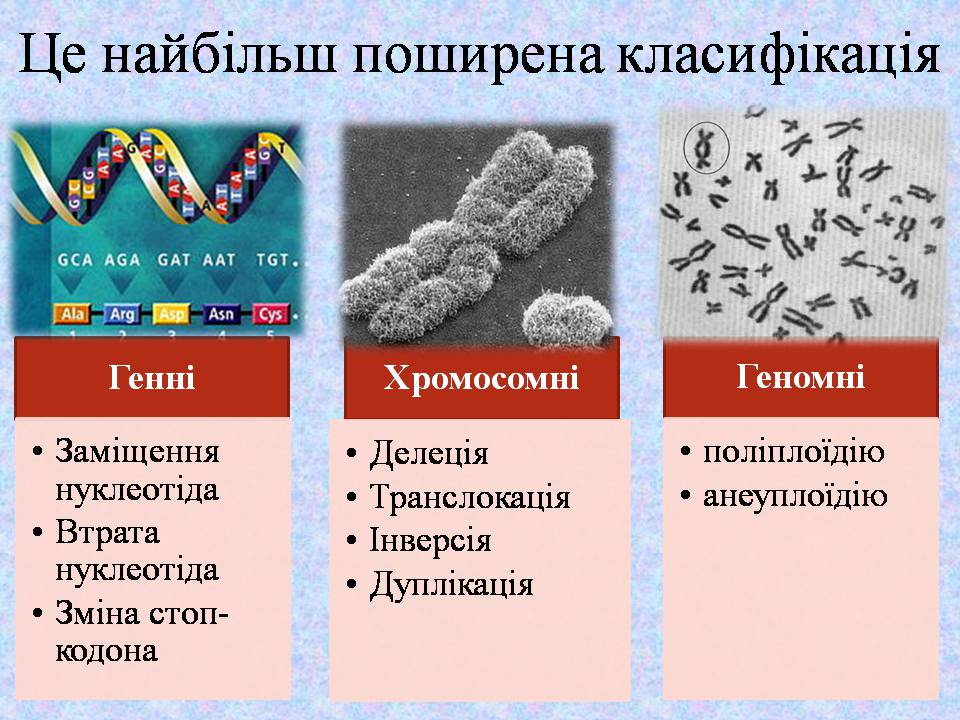 Це найбільш поширена класифікація

GCA AGA GAT AAT TGT.
Ala Arg Asp Asn Cys
1 2 3 4 5

Генні
• Заміщення нуклеотида
• Втрата нуклеотида
• Зміна стоп-кодона

Хромосомні
• Делеція
• Транслокація
• Інверсія
• Дуплікація

Геномні
• поліплоїдію
• анеуплоїдію